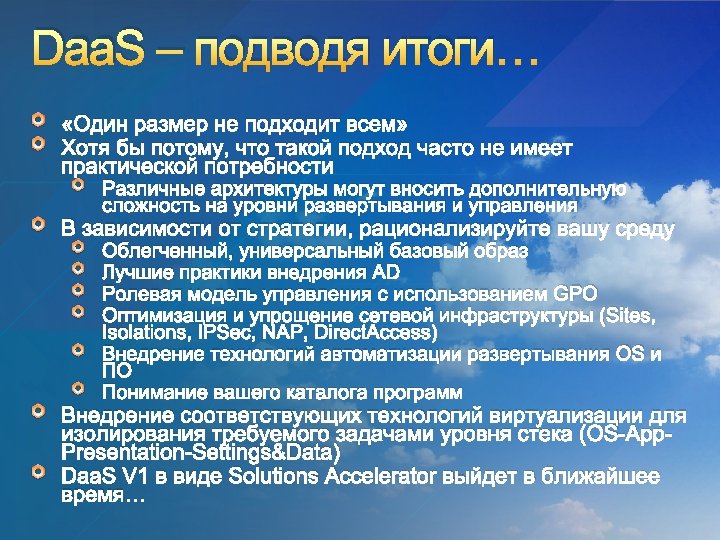 DaaS – подводя итоги…

«Один размер не подходит всем»

Хотя бы потому, что такой подход часто не имеет практической потребности

Различные архитектуры могут вносить дополнительную сложность на уровни развертывания и управления

В зависимости от стратегии, рационализируйте вашу среду

Облегченный, универсальный базовый образ

Лучшие практики внедрения AD

Ролевая модель управления с использованием GPO

Оптимизация и упрощение сетевой инфраструктуры (Sites, Isolations, IPSec, NAP, DirectAccess)

Внедрение технологий автоматизации развертывания OS и ПО

Понимание вашего каталога программ

Внедрение соответствующих технологий виртуализации для изолирования требуемого задачами уровня стека (OS-App-Presentation-Settings&Data)

DaaS V1 в виде Solutions Accelerator выйдет в ближайшее время…